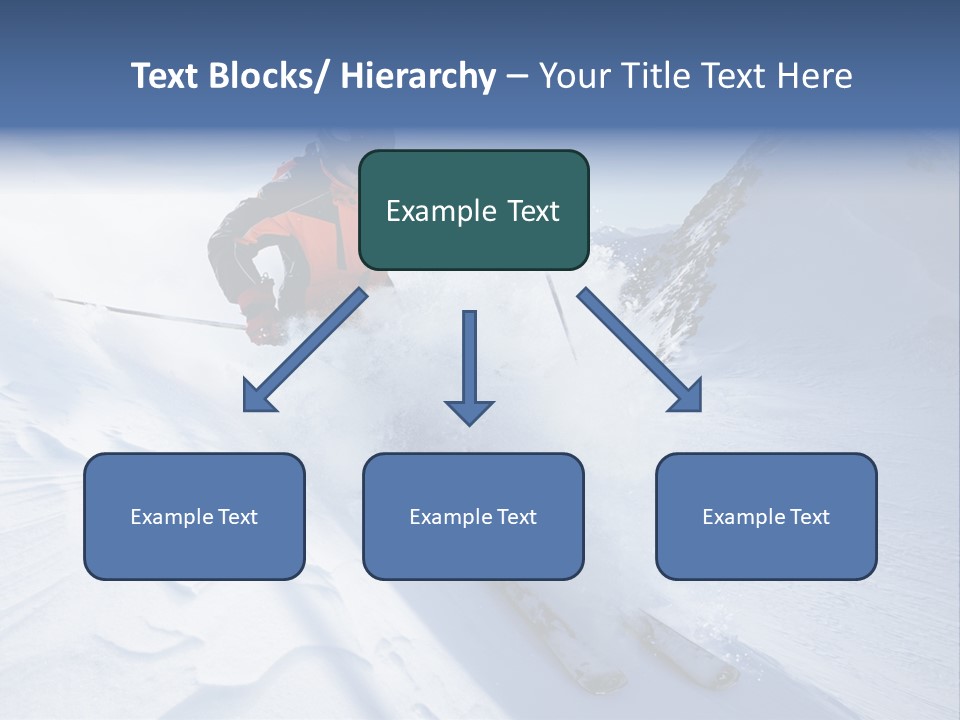 Text Blocks/ Hierarchy – Your Title Text Here

Example Text

Example Text

Example Text

Example Text